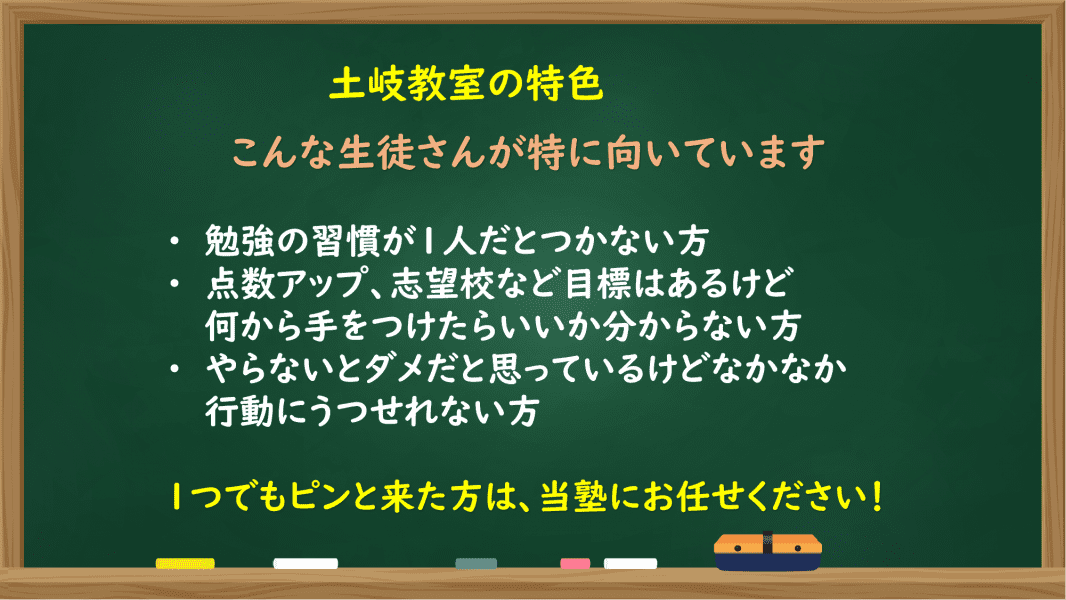 土岐教室の特色

こんな生徒さんが特に向いています

・ 勉強の習慣が1人だとつかない方
・ 点数アップ、志望校など目標はあるけど何から手をつけたらいいか分からない方
・ やらないとダメだと思っているけどなかなか行動にうつせれない方

1つでもピンと来た方は、当塾にお任せください！